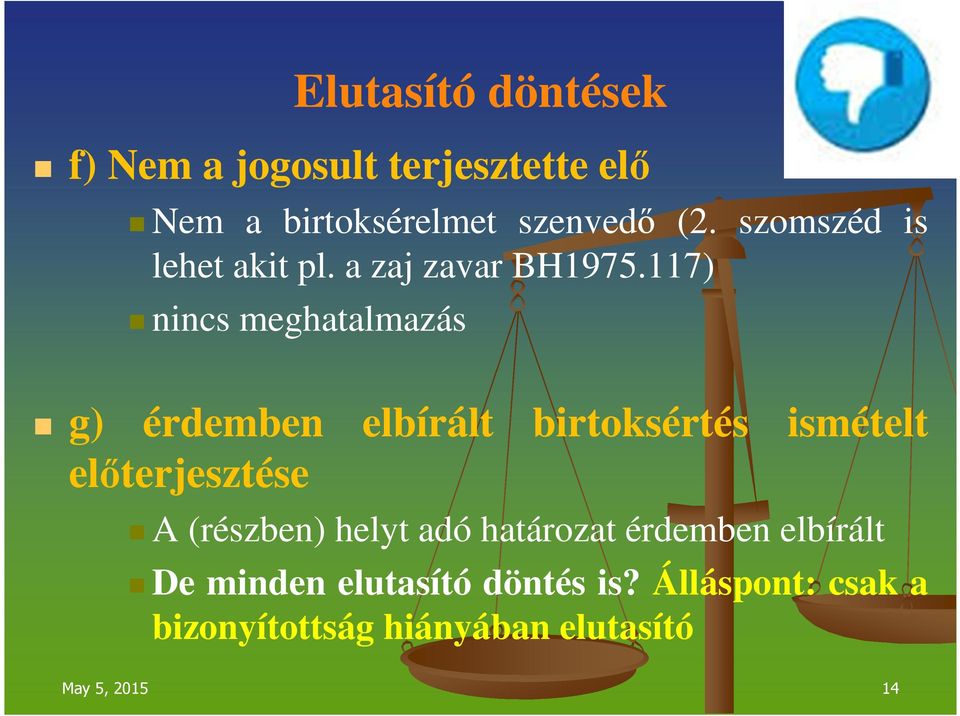 Elutasító döntések

f) Nem a jogosult terjesztette elő

Nem a birtoksérelmet szenvedő (2. szomszéd is lehet akit pl. a zaj zavar BH1975.117)

nincs meghatalmazás

g) érdemben elbírált birtoksértés ismételt előterjesztése

A (részben) helyt adó határozat érdemben elbírált

De minden elutasító döntés is? Álláspont: csak a bizonyítottság hiányában elutasító

May 5, 2015

14